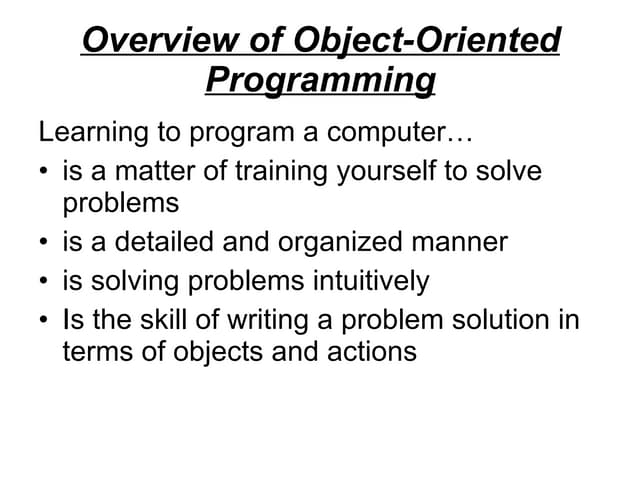 Overview of Object-Oriented Programming

Learning to program a computer…

• is a matter of training yourself to solve problems
• is a detailed and organized manner
• is solving problems intuitively
• Is the skill of writing a problem solution in terms of objects and actions